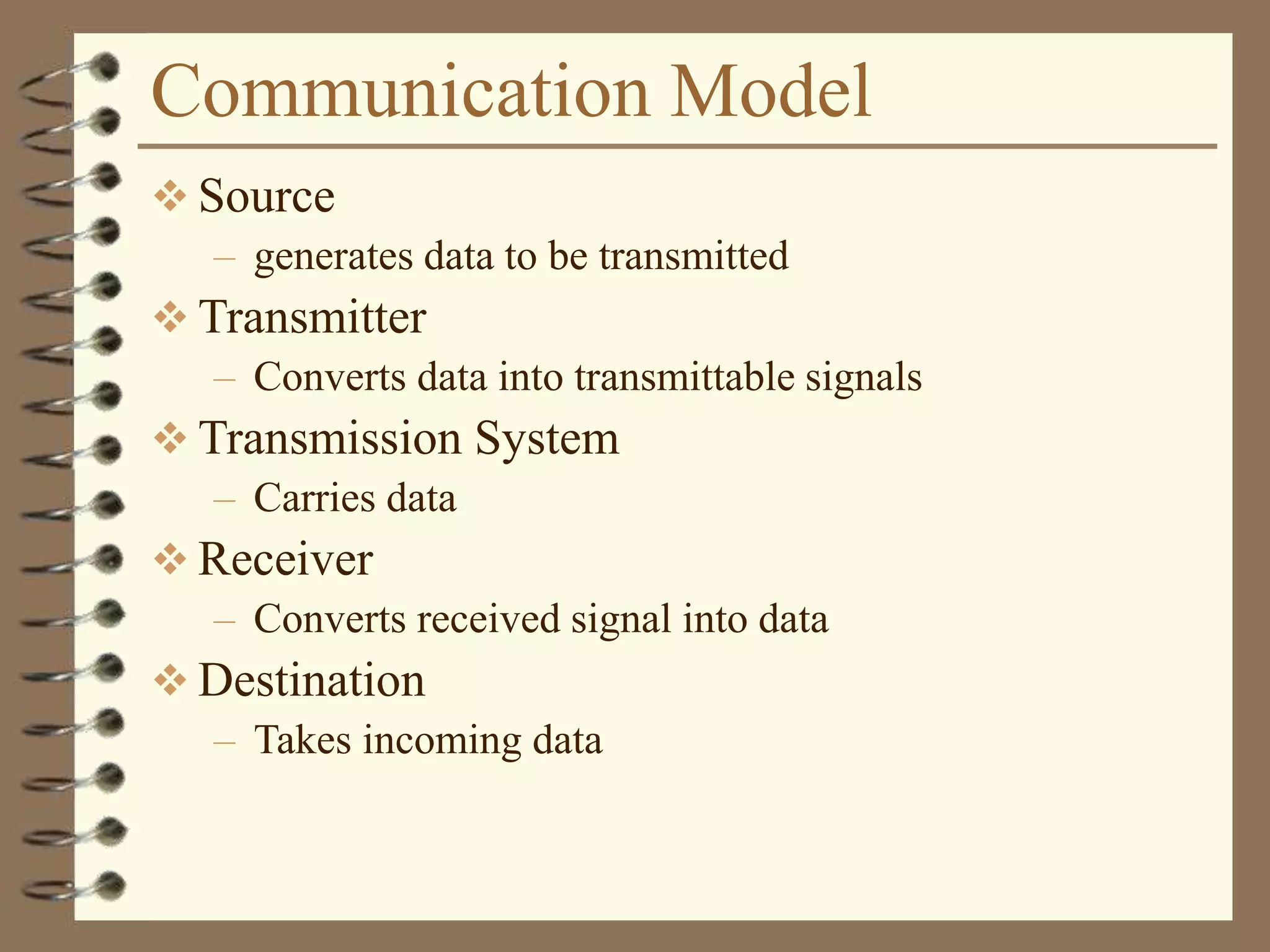 Communication Model

❖ Source
– generates data to be transmitted

❖ Transmitter
– Converts data into transmittable signals

❖ Transmission System
– Carries data

❖ Receiver
– Converts received signal into data

❖ Destination
– Takes incoming data